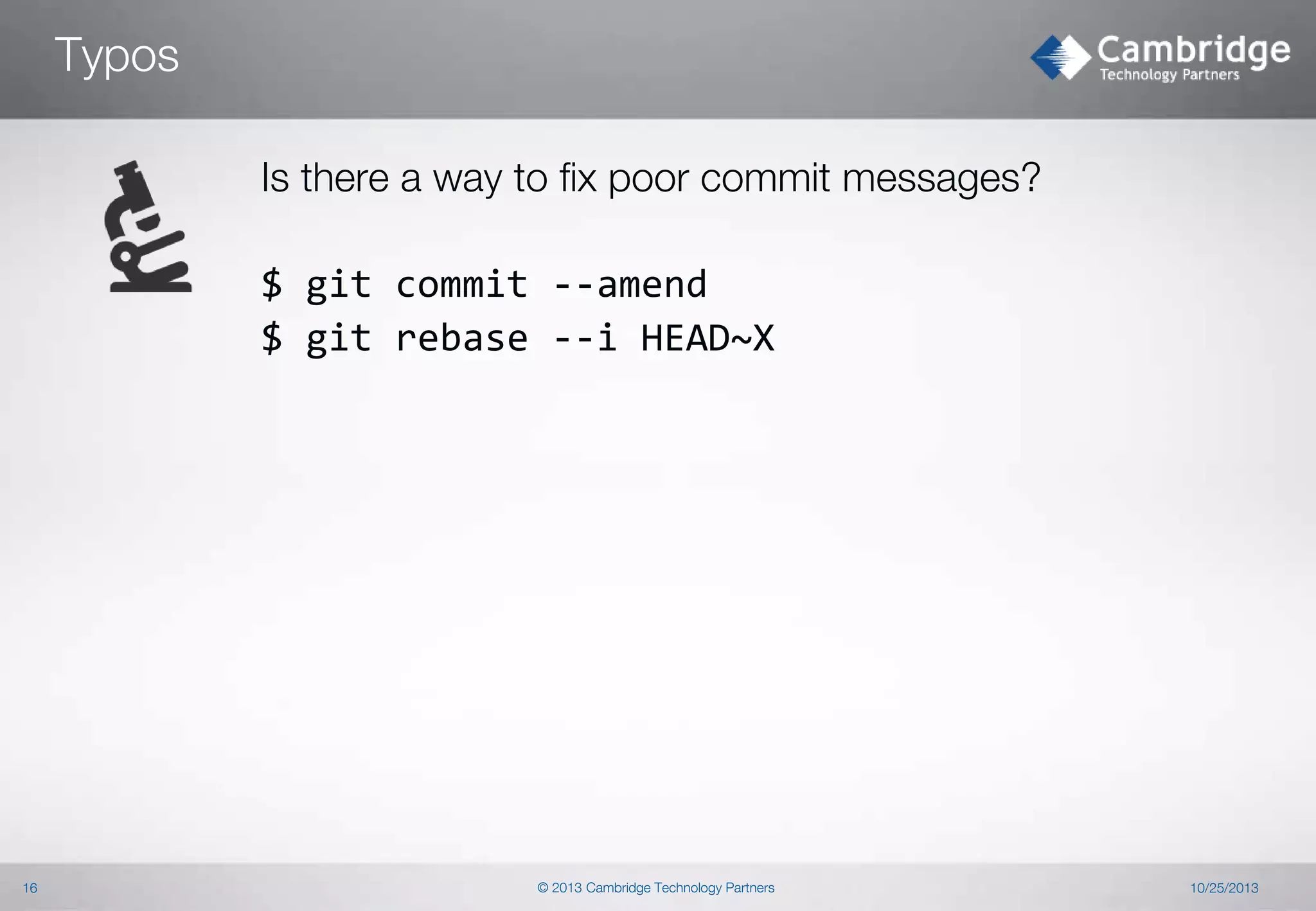 Typos

Cambridge
Technology Partners

Is there a way to fix poor commit messages?

$ git commit --amend
$ git rebase --i HEAD~X

16

© 2013 Cambridge Technology Partners

10/25/2013